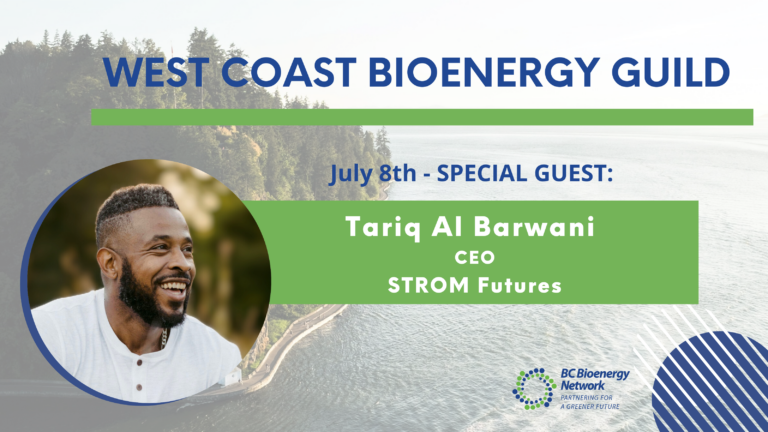 WEST COAST BIOENERGY GUILD

July 8th - SPECIAL GUEST:

Tariq Al Barwani
CEO
STROM Futures

BC Bioenergy Network
PARTNERING FOR A GREENER FUTURE